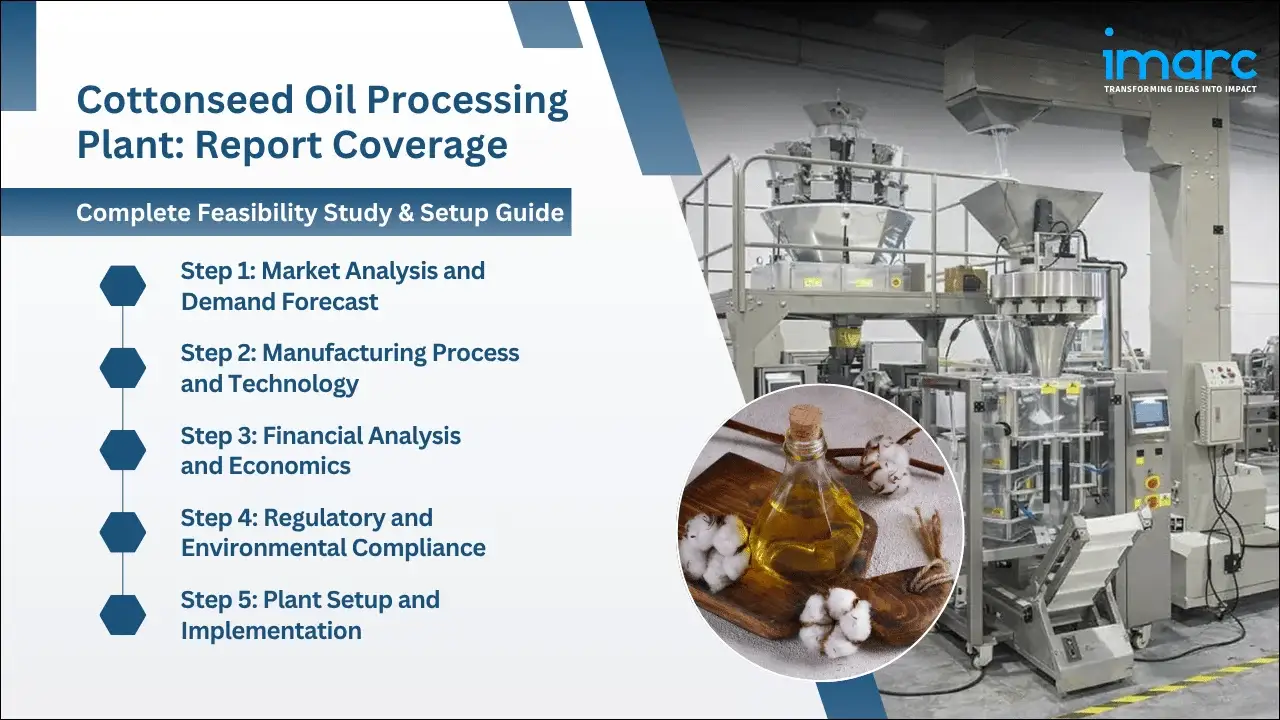 Cottonseed Oil Processing Plant: Report Coverage

Complete Feasibility Study & Setup Guide

Step 1: Market Analysis and Demand Forecast

Step 2: Manufacturing Process and Technology

Step 3: Financial Analysis and Economics

Step 4: Regulatory and Environmental Compliance

Step 5: Plant Setup and Implementation

imarc
TRANSFORMING IDEAS INTO IMPACT